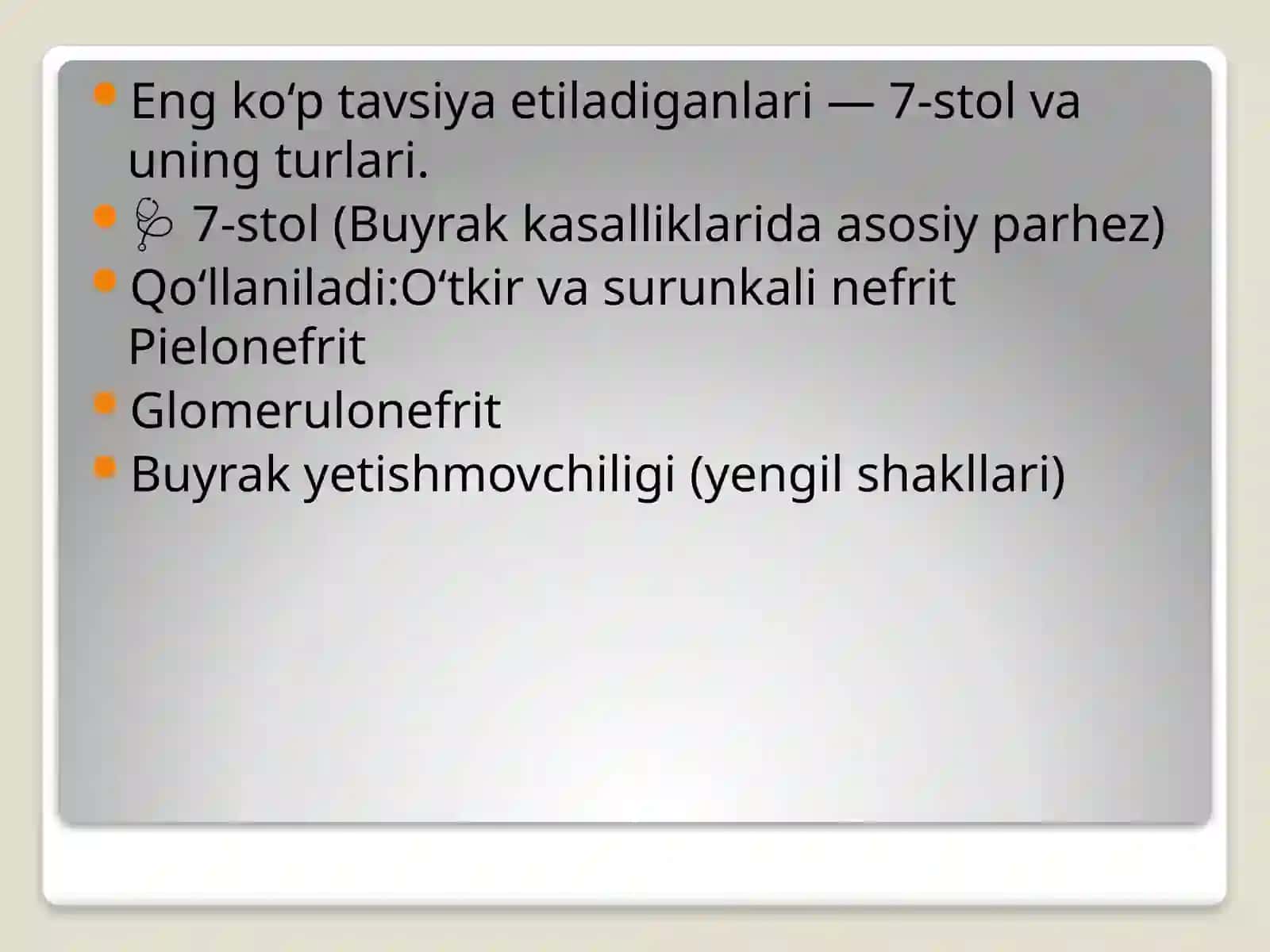 Eng ko‘p tavsiya etiladiganlari — 7-stol va uning turlari.

🩺 7-stol (Buyrak kasalliklarida asosiy parhez)

Qo‘llaniladi:O‘tkir va surunkali nefrit Pielonefrit

Glomerulonefrit

Buyrak yetishmovchiligi (yengil shakllari)